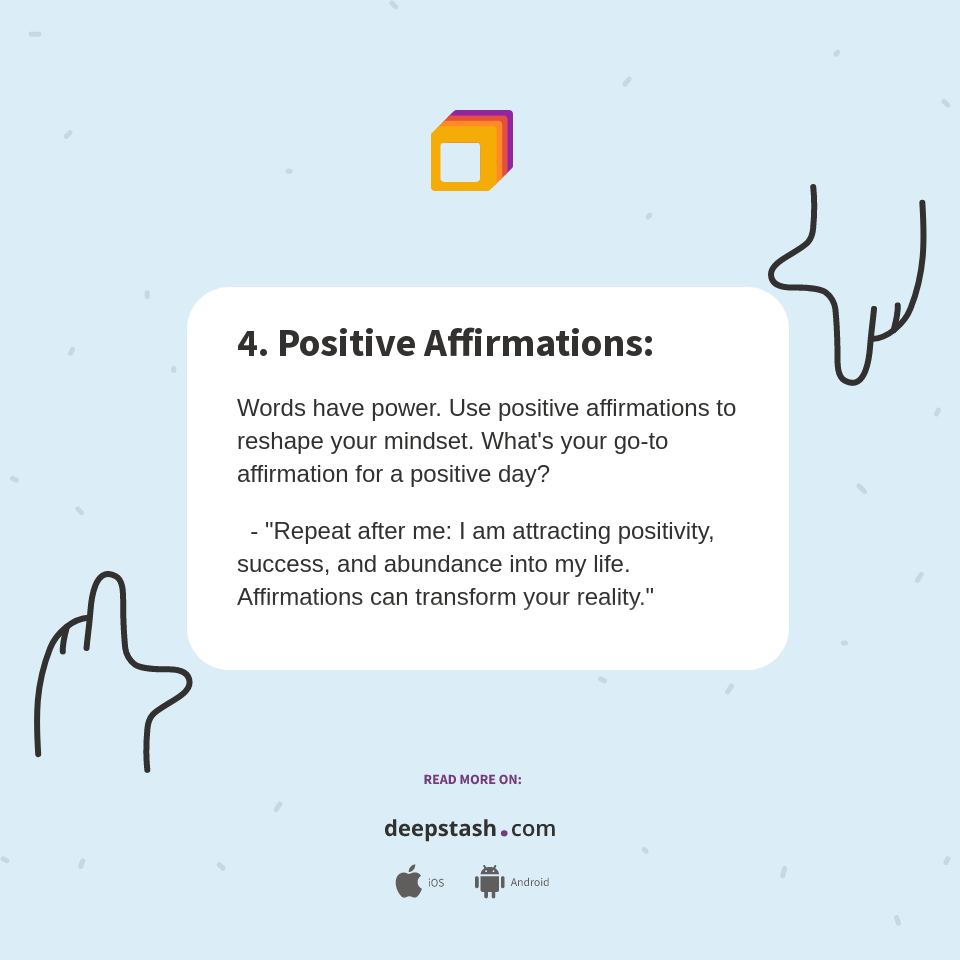 4. Positive Affirmations:

Words have power. Use positive affirmations to reshape your mindset. What's your go-to affirmation for a positive day?

- "Repeat after me: I am attracting positivity, success, and abundance into my life. Affirmations can transform your reality."

READ MORE ON:

deepstash.com

iOS Android